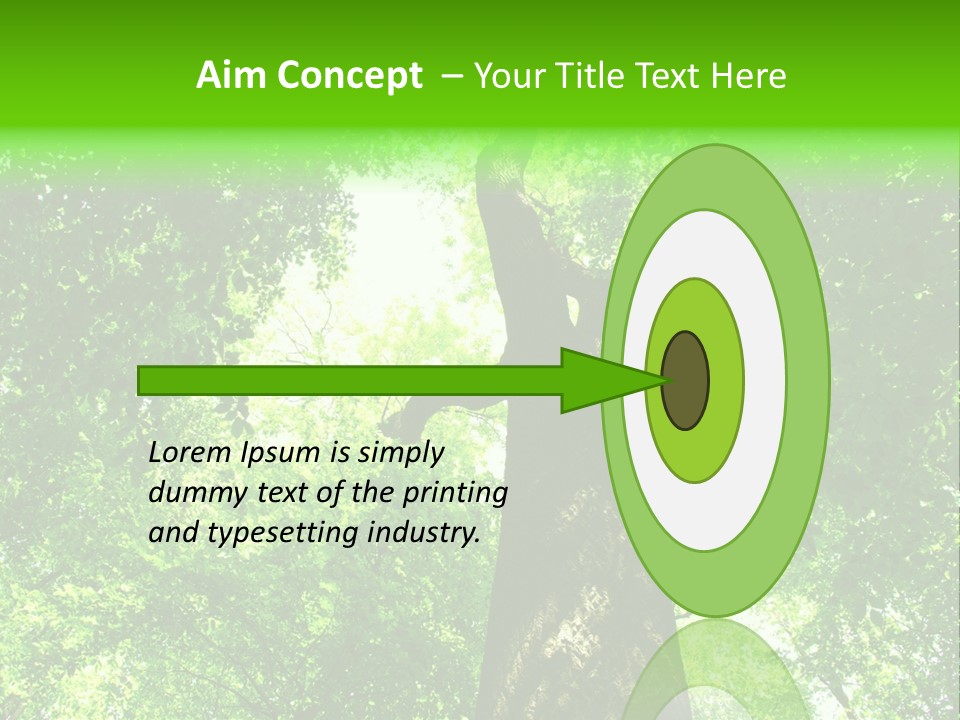 Aim Concept – Your Title Text Here

Lorem Ipsum is simply dummy text of the printing and typesetting industry.